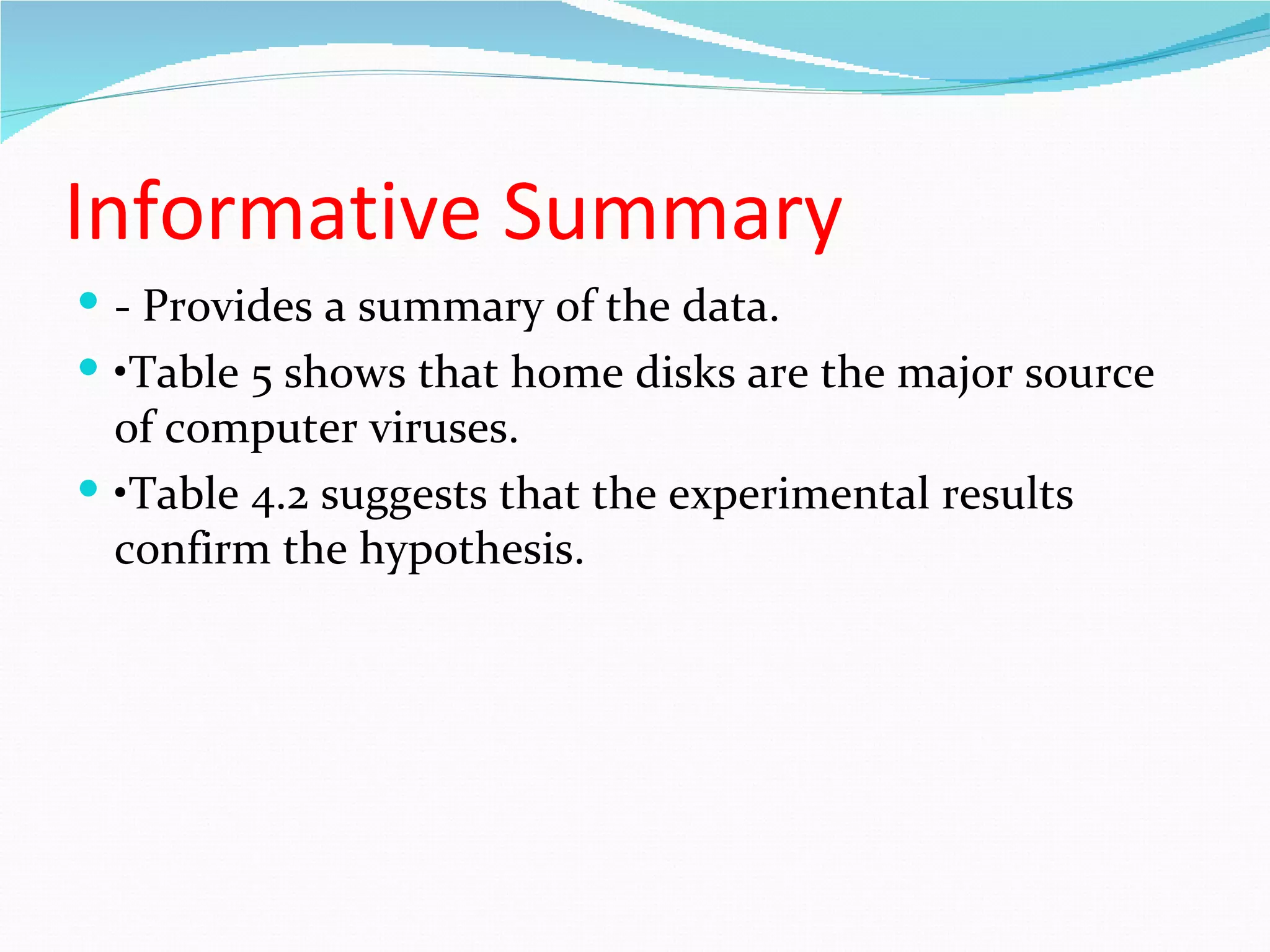 Informative Summary

- - Provides a summary of the data.
- •Table 5 shows that home disks are the major source of computer viruses.
- •Table 4.2 suggests that the experimental results confirm the hypothesis.